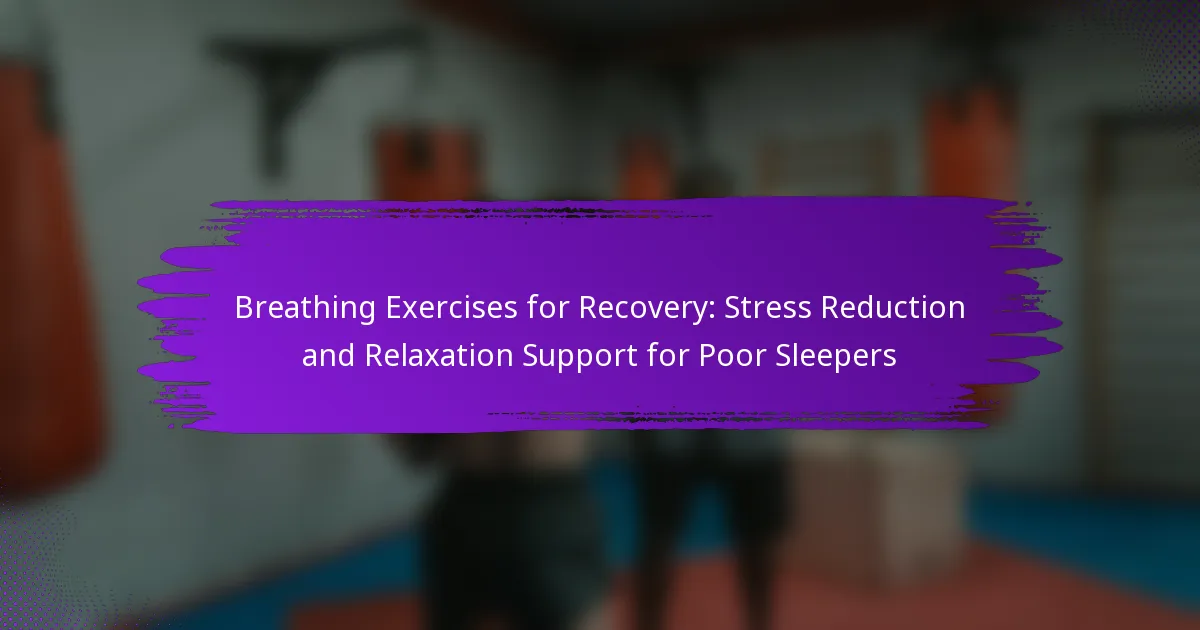 Breathing Exercises for Recovery: Stress Reduction and Relaxation Support for Poor Sleepers